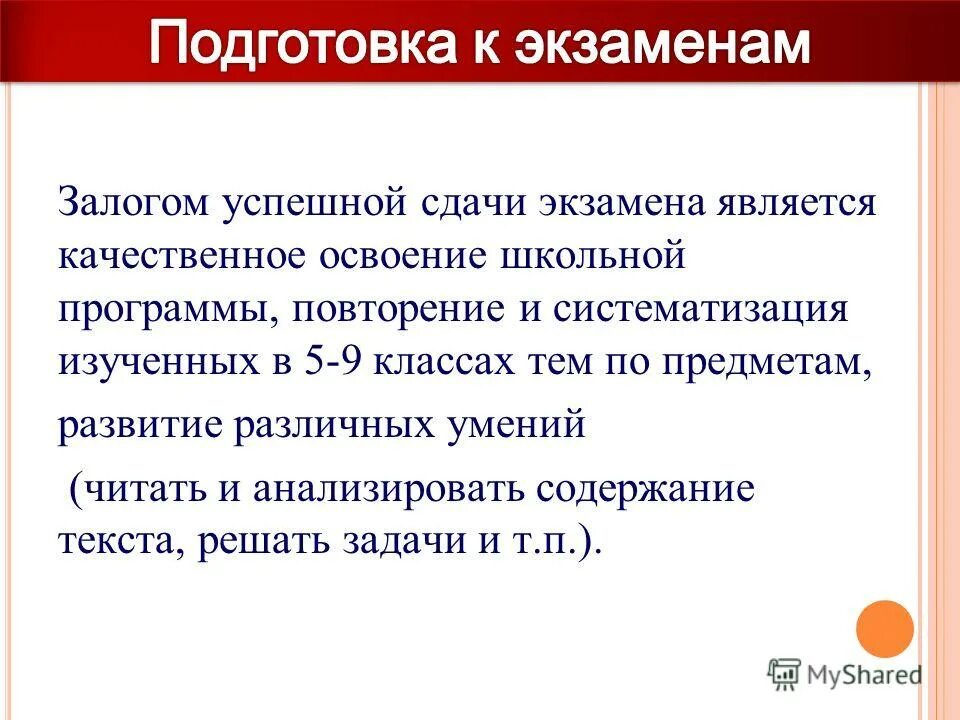 Подготовка к экзаменам

Залогом успешной сдачи экзамена является качественное освоение школьной программы, повторение и систематизация изученных в 5-9 классах тем по предметам,

развитие различных умений

(читать и анализировать содержание текста, решать задачи и т.п.).

MyShared